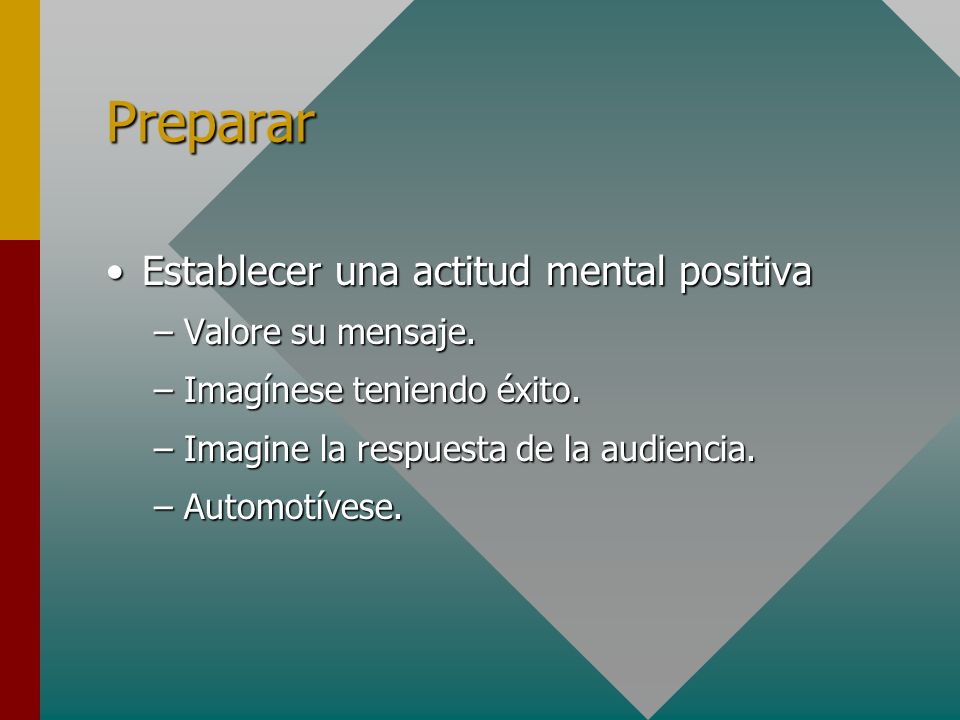 Preparar

• Establecer una actitud mental positiva
– Valore su mensaje.
– Imagínese teniendo éxito.
– Imagine la respuesta de la audiencia.
– Automotívese.